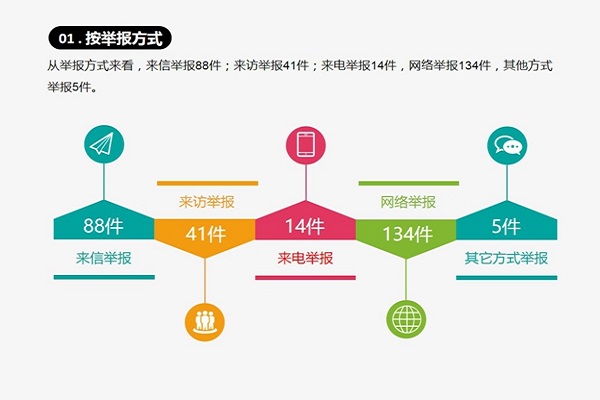 01 . 按举报方式

从举报方式来看，来信举报88件；来访举报41件；来电举报14件，网络举报134件，其他方式举报5件。

88件
来信举报

来访举报
41件

14件
来电举报

网络举报
134件

5件
其它方式举报